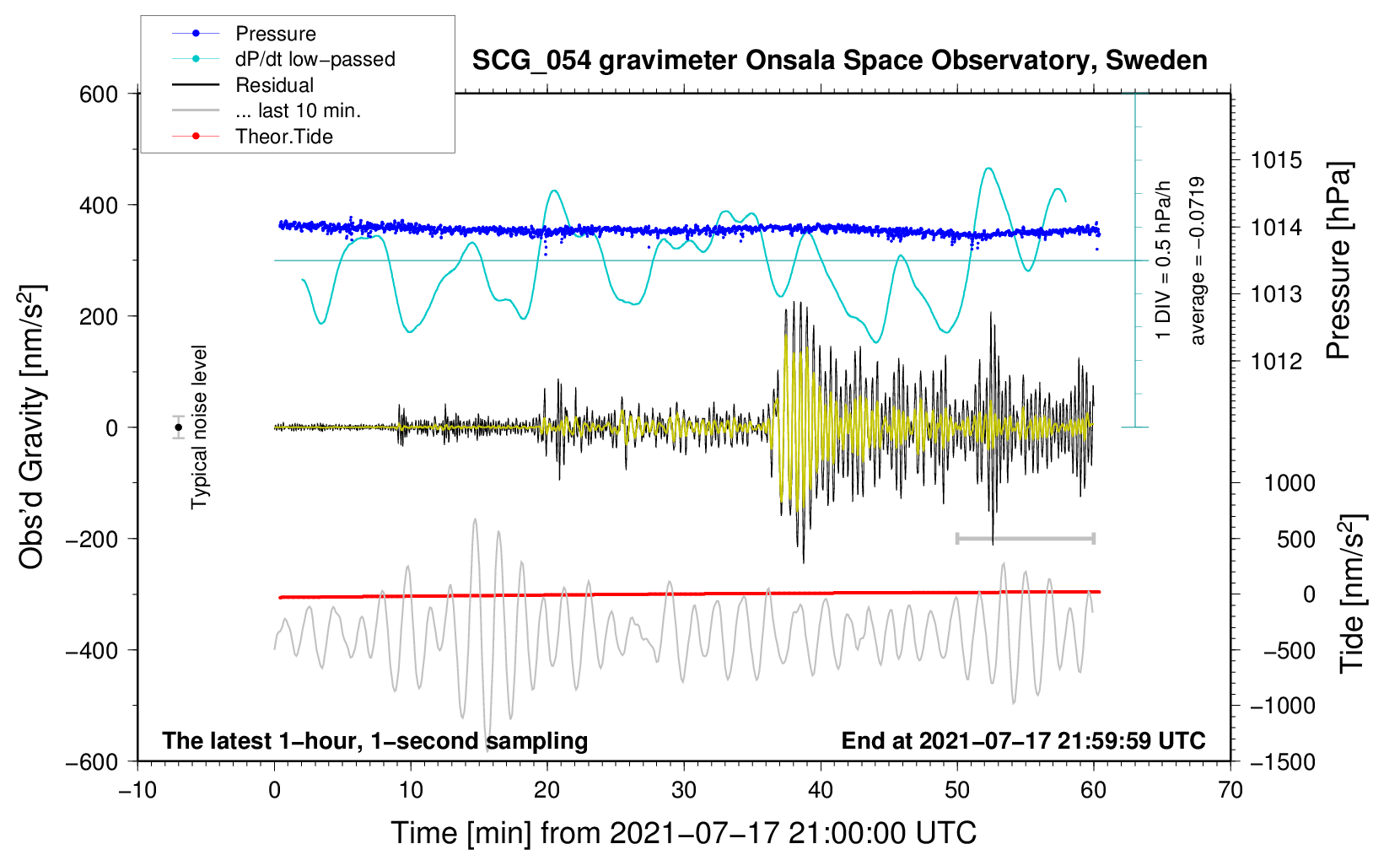 Pressure
dP/dt low−passed
Residual
... last 10 min.
Theor.Tide

SCG_054 gravimeter Onsala Space Observatory, Sweden

600
400
200
0
−200
−400
−600

Obs'd Gravity [nm/s$^2$]

Typical noise level

1 DIV = 0.5 hPa/h
average = −0.0719

1015
1014
1013
1012

Pressure [hPa]

1000
500
0
−500
−1000
−1500

Tide [nm/s$^2$]

The latest 1−hour, 1−second sampling
End at 2021−07−17 21:59:59 UTC

−10
0
10
20
30
40
50
60
70

Time [min] from 2021−07−17 21:00:00 UTC